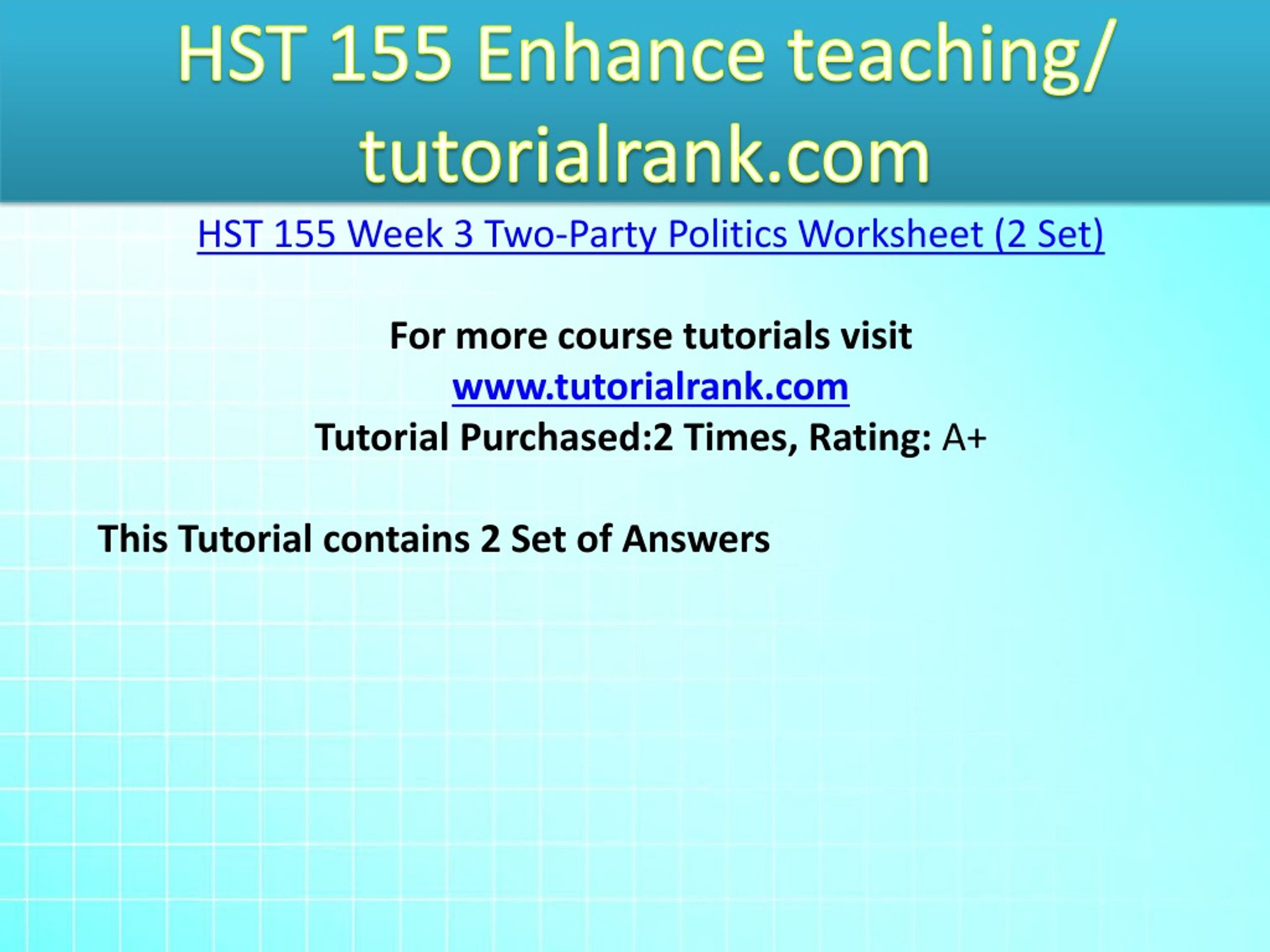 HST 155 Enhance teaching/ tutorialrank.com

HST 155 Week 3 Two-Party Politics Worksheet (2 Set)

For more course tutorials visit
www.tutorialrank.com
Tutorial Purchased:2 Times, Rating: A+

This Tutorial contains 2 Set of Answers